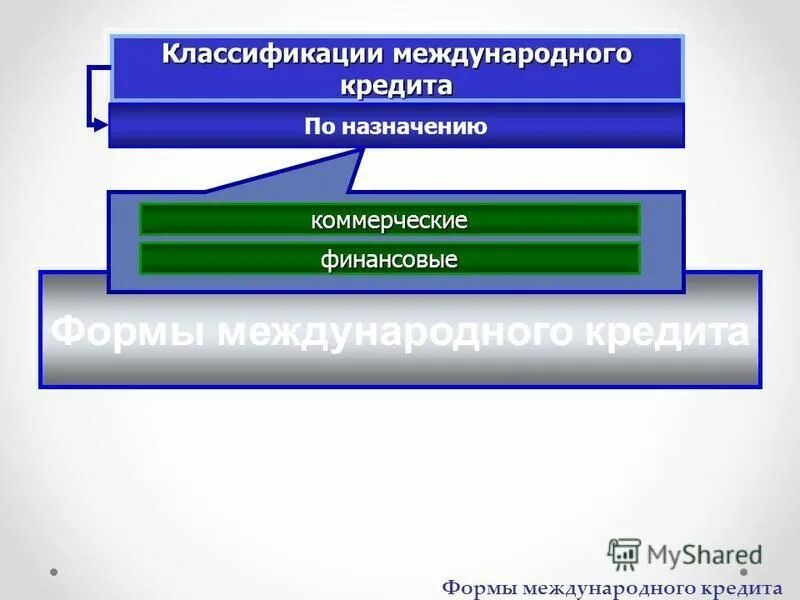 Классификации международного кредита

По назначению

коммерческие

финансовые

Формы международного кредита

MyShared

Формы международного кредита